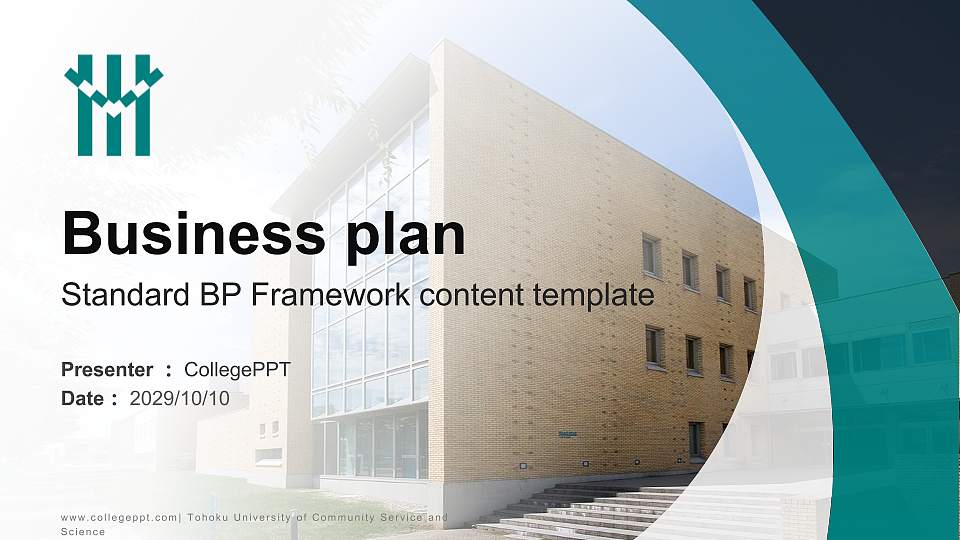 Business plan

Standard BP Framework content template

Presenter ： CollegePPT
Date ： 2029/10/10

www.collegeppt.com| Tohoku University of Community Service and Science